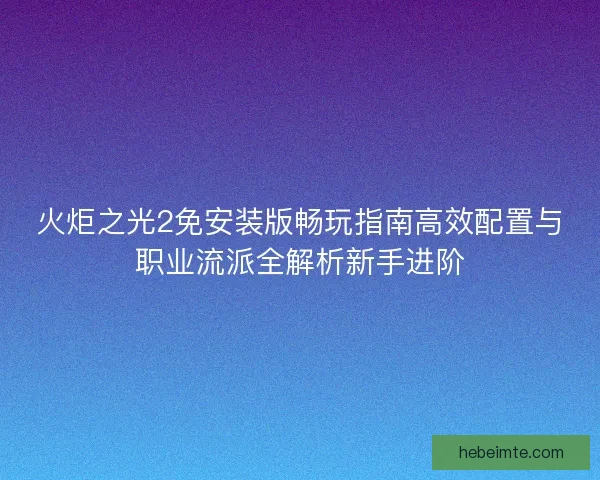 火炬之光2免安装版畅玩指南高效配置与职业流派全解析新手进阶

hebeimte.com